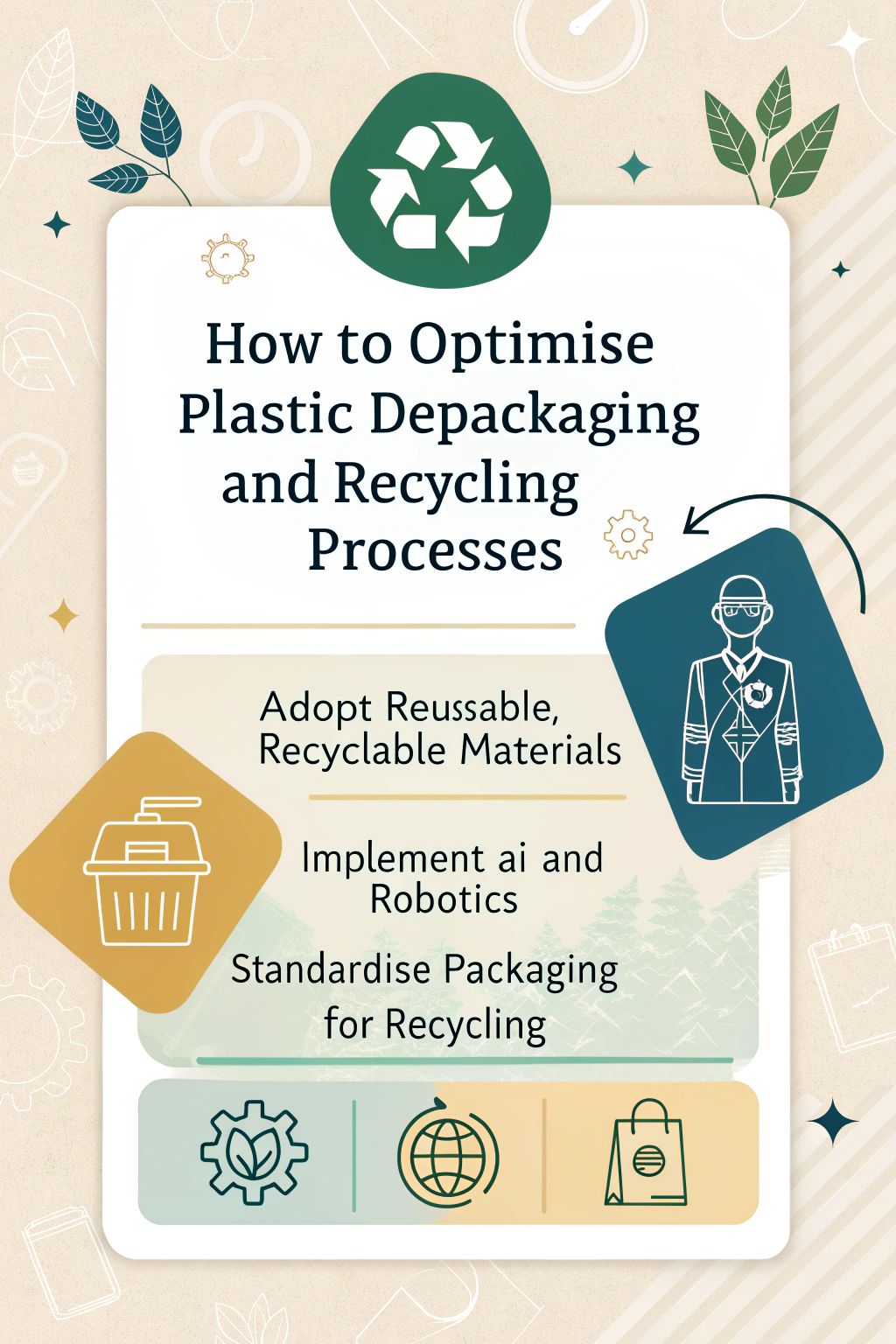 How to Optimise Plastic Depackaging and Recycling Processes

Adopt Reussable, Recyclable Materials

Implement ai and Robotics

Standardise Packaging for Recycling